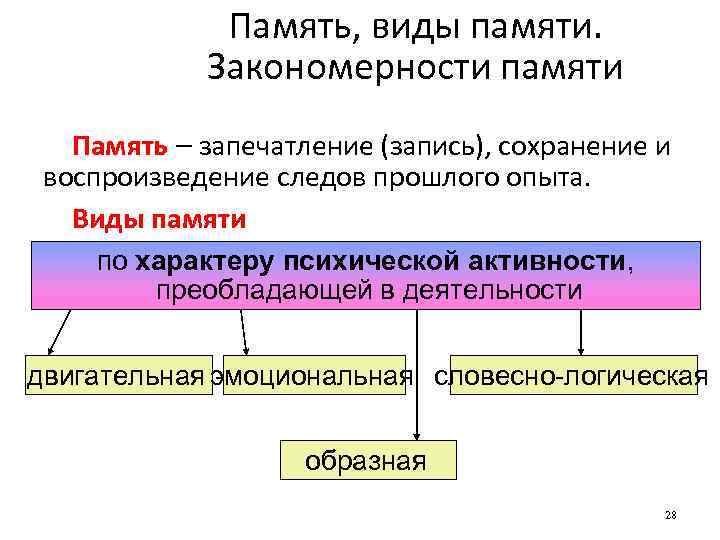 Память, виды памяти. Закономерности памяти

Память – запечатление (запись), сохранение и воспроизведение следов прошлого опыта.

Виды памяти

по характеру психической активности, преобладающей в деятельности

двигательная

эмоциональная

словесно-логическая

образная

28